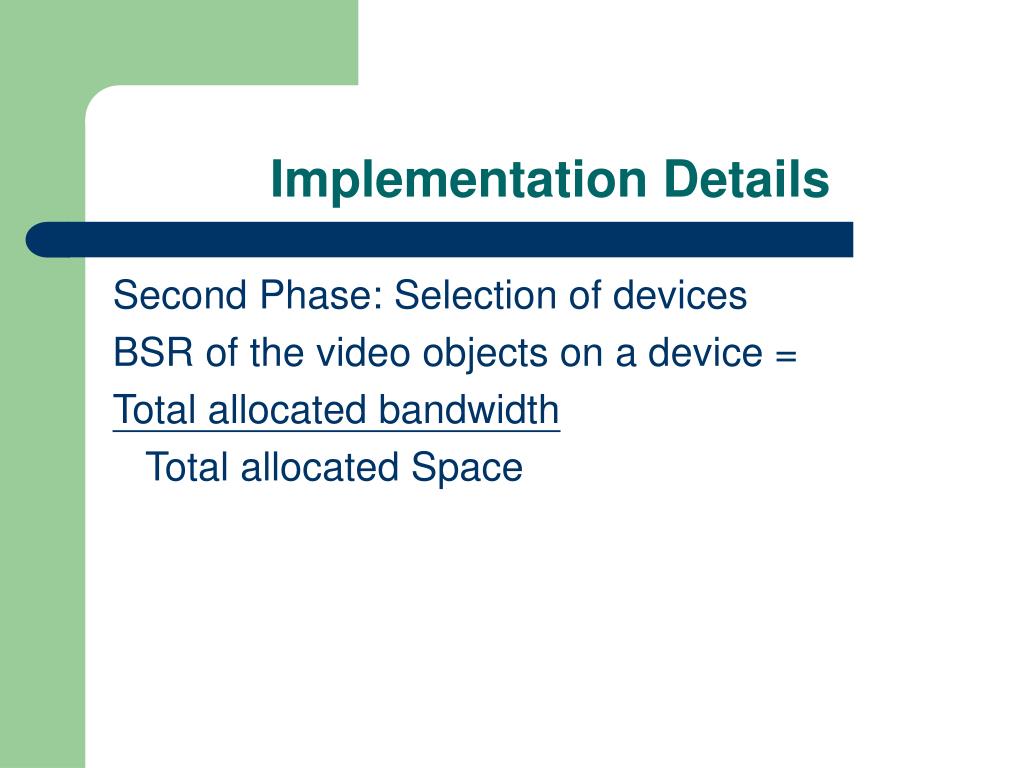 Implementation Details

Second Phase: Selection of devices

BSR of the video objects on a device =

Total allocated bandwidth

Total allocated Space